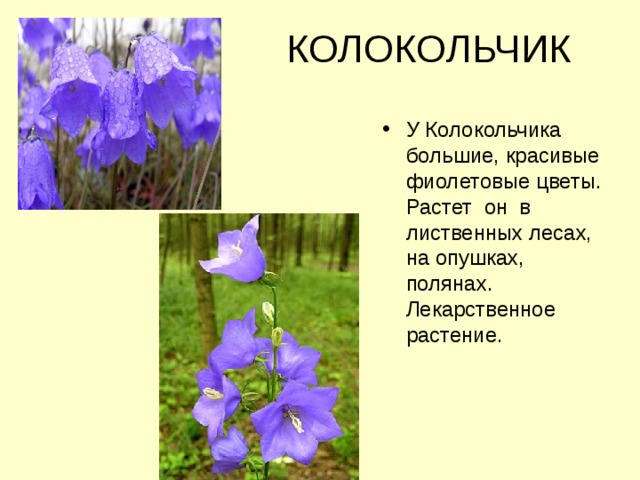 КОЛОКОЛЬЧИК

• У Колокольчика большие, красивые фиолетовые цветы. Растет он в лиственных лесах, на опушках, полянах. Лекарственное растение.